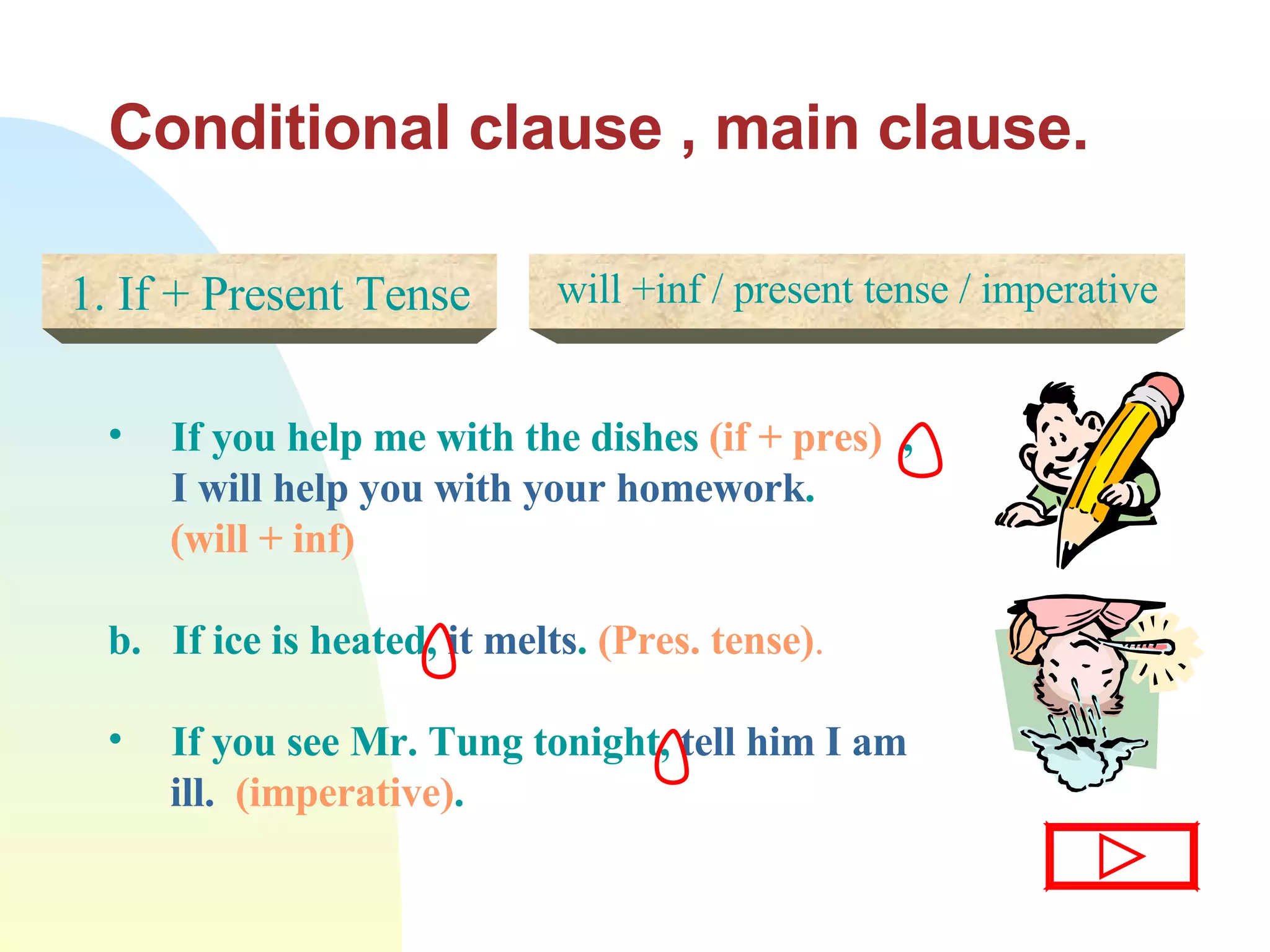 Conditional clause , main clause.

1. If + Present Tense

will +inf / present tense / imperative

• If you help me with the dishes (if + pres) , I will help you with your homework. (will + inf)

b. If ice is heated, it melts. (Pres. tense).

• If you see Mr. Tung tonight, tell him I am ill. (imperative).